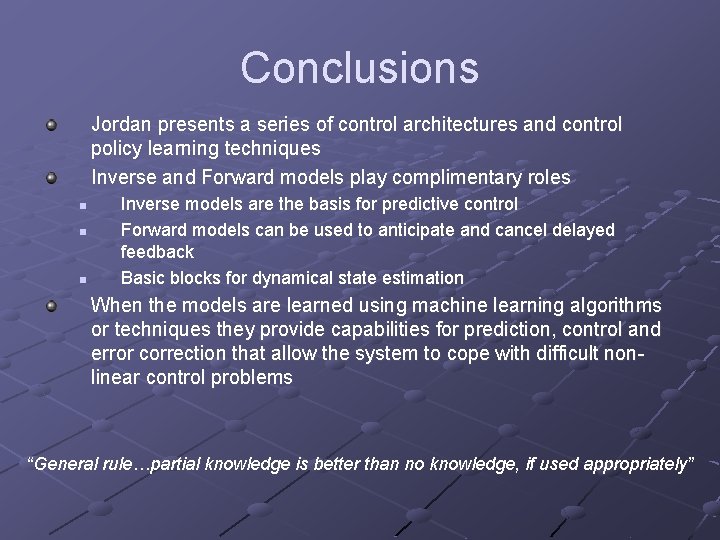 Conclusions

Jordan presents a series of control architectures and control policy learning techniques

Inverse and Forward models play complimentary roles

Inverse models are the basis for predictive control

Forward models can be used to anticipate and cancel delayed feedback

Basic blocks for dynamical state estimation

When the models are learned using machine learning algorithms or techniques they provide capabilities for prediction, control and error correction that allow the system to cope with difficult non-linear control problems

"General rule…partial knowledge is better than no knowledge, if used appropriately"